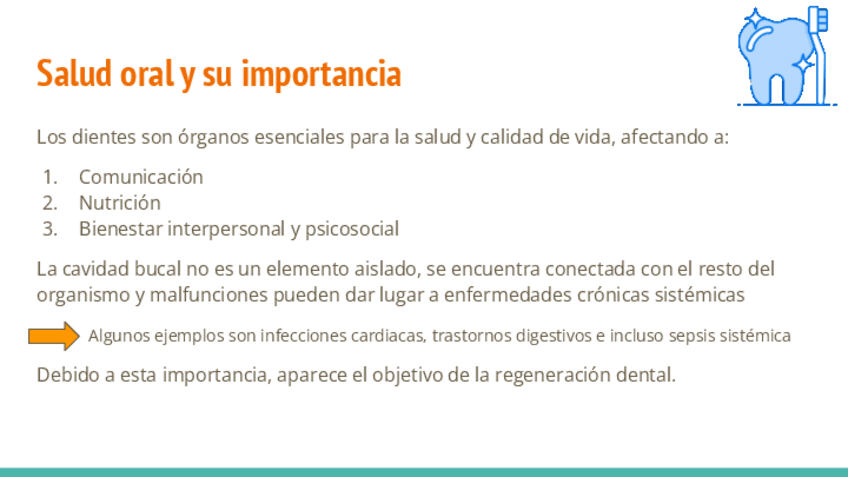 Salud oral y su importancia

Los dientes son órganos esenciales para la salud y calidad de vida, afectando a:

1. Comunicación
2. Nutrición
3. Bienestar interpersonal y psicosocial

La cavidad bucal no es un elemento aislado, se encuentra conectada con el resto del organismo y malfunciones pueden dar lugar a enfermedades crónicas sistémicas

Algunos ejemplos son infecciones cardiacas, trastornos digestivos e incluso sepsis sistémica

Debido a esta importancia, aparece el objetivo de la regeneración dental.